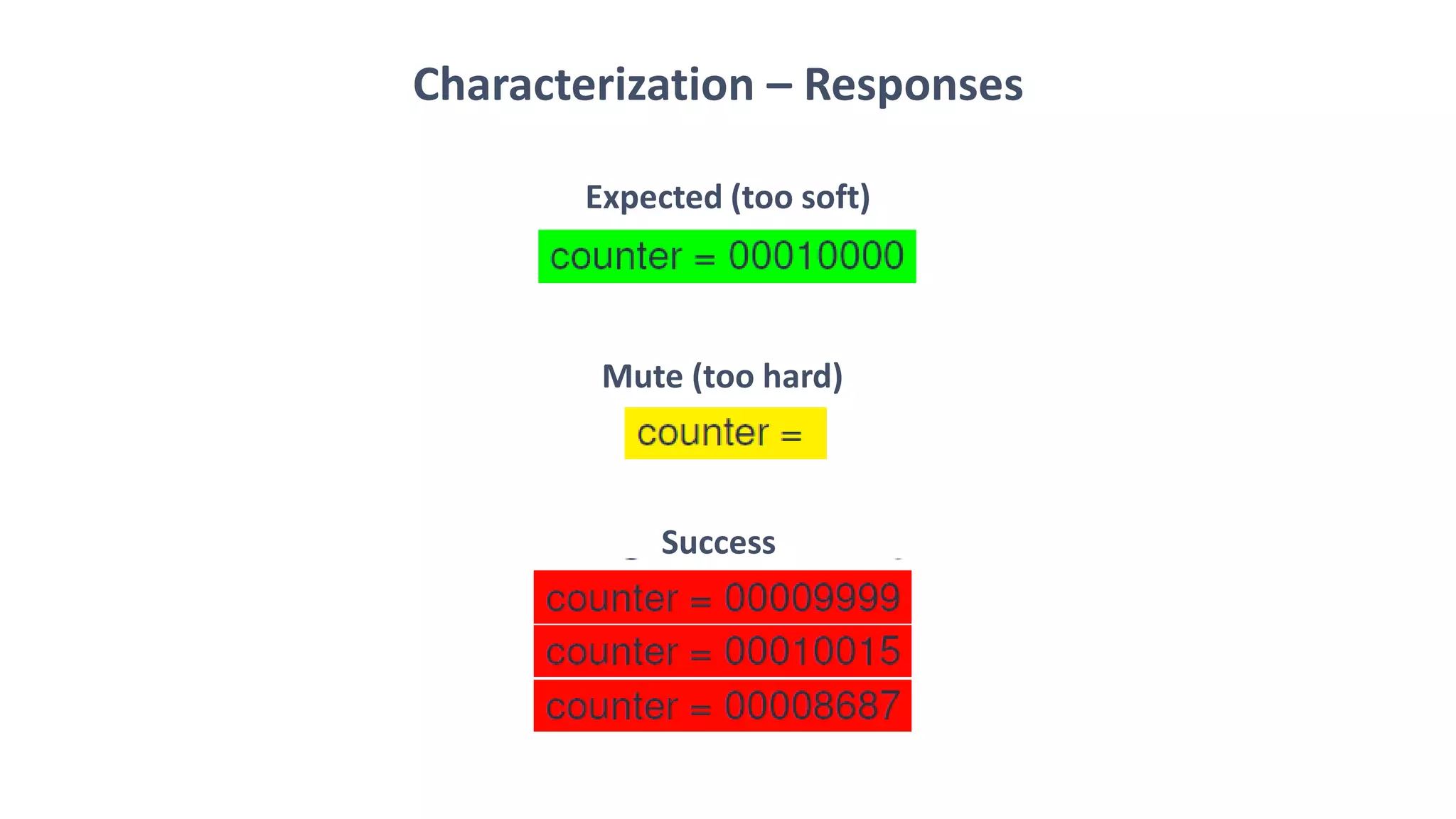 Characterization – Responses

Expected (too soft)

counter = 00010000

Mute (too hard)

counter =

Success

counter = 00009999

counter = 00010015

counter = 00008687